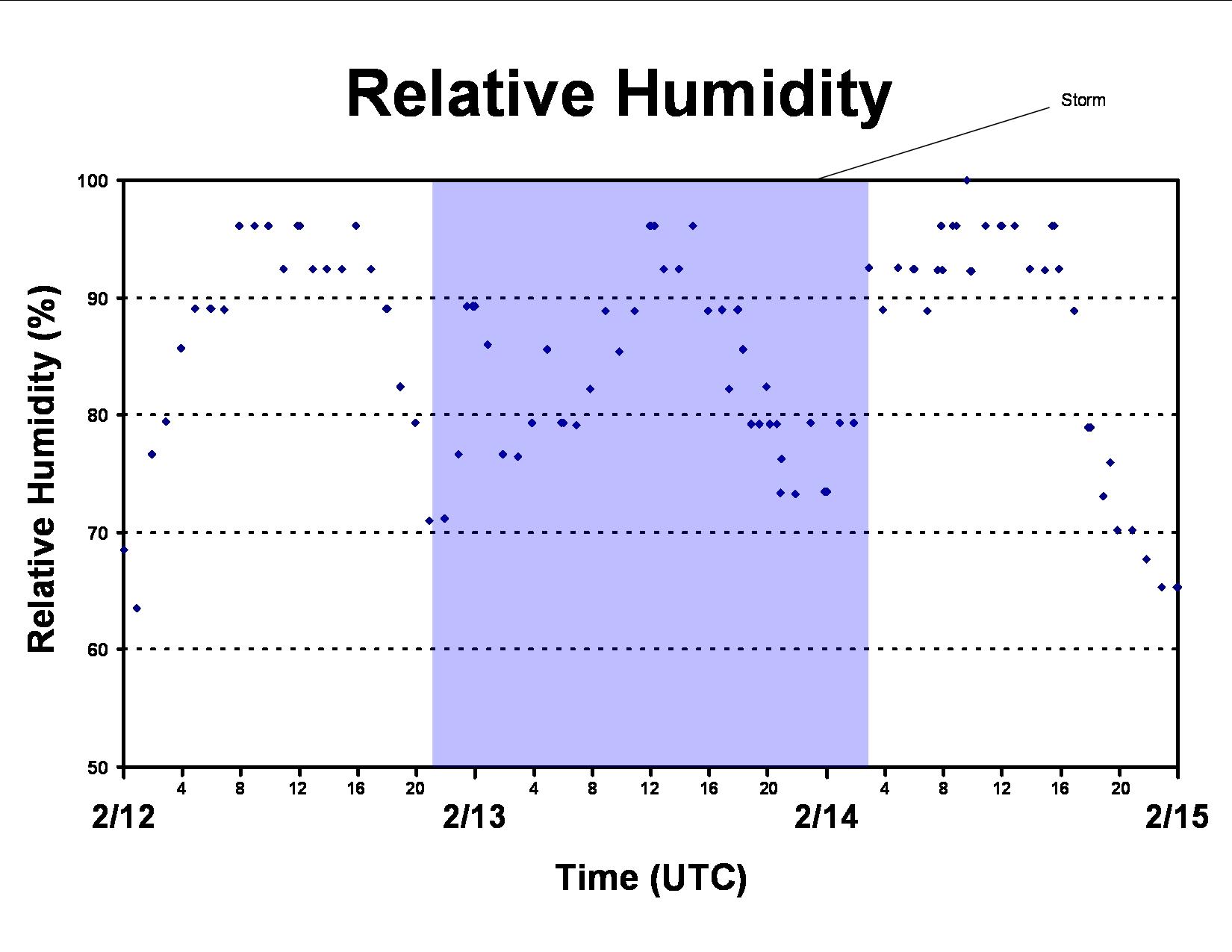 Relative Humidity

Storm

Relative Humidity (%)

100
90
80
70
60
50

4 8 12 16 20 4 8 12 16 20 4 8 12 16 20

2/12
2/13
2/14
2/15

Time (UTC)